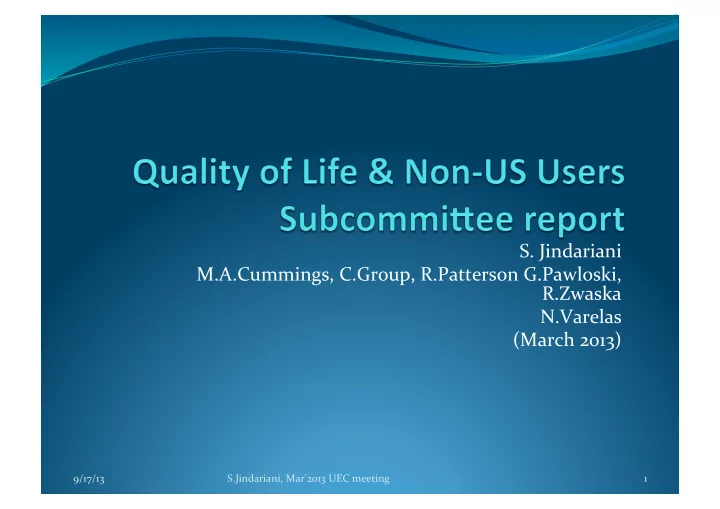 Quality of Life & Non-US Users Subcommittee report

S. Jindariani
M.A.Cummings, C.Group, R.Patterson G.Pawloski, R.Zwaska
N.Varelas
(March 2013)

9/17/13

S.Jindariani, Mar'2013 UEC meeting

1